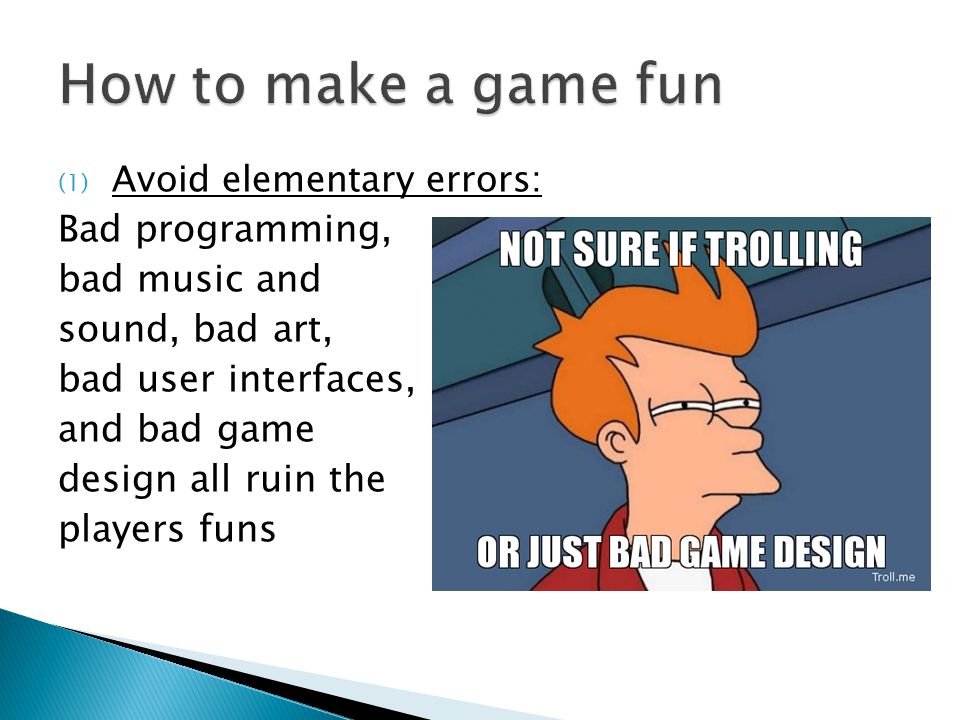 How to make a game fun

(1) Avoid elementary errors:

Bad programming, bad music and sound, bad art, bad user interfaces, and bad game design all ruin the players funs

NOT SURE IF TROLLING

OR JUST BAD GAME DESIGN

Troll.me